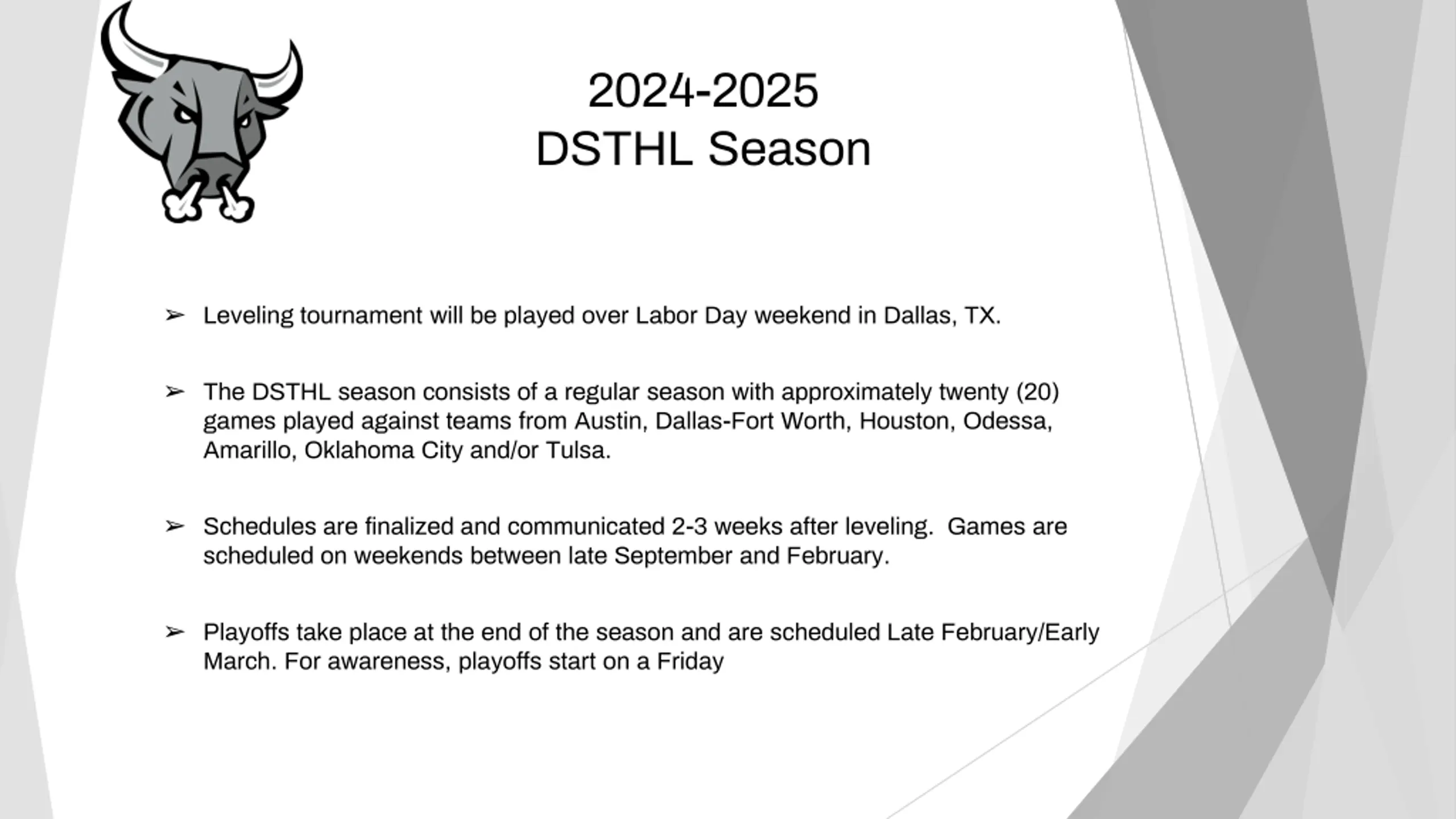 2024-2025
DSTHL Season

➢ Leveling tournament will be played over Labor Day weekend in Dallas, TX.

➢ The DSTHL season consists of a regular season with approximately twenty (20) games played against teams from Austin, Dallas-Fort Worth, Houston, Odessa, Amarillo, Oklahoma City and/or Tulsa.

➢ Schedules are finalized and communicated 2-3 weeks after leveling. Games are scheduled on weekends between late September and February.

➢ Playoffs take place at the end of the season and are scheduled Late February/Early March. For awareness, playoffs start on a Friday